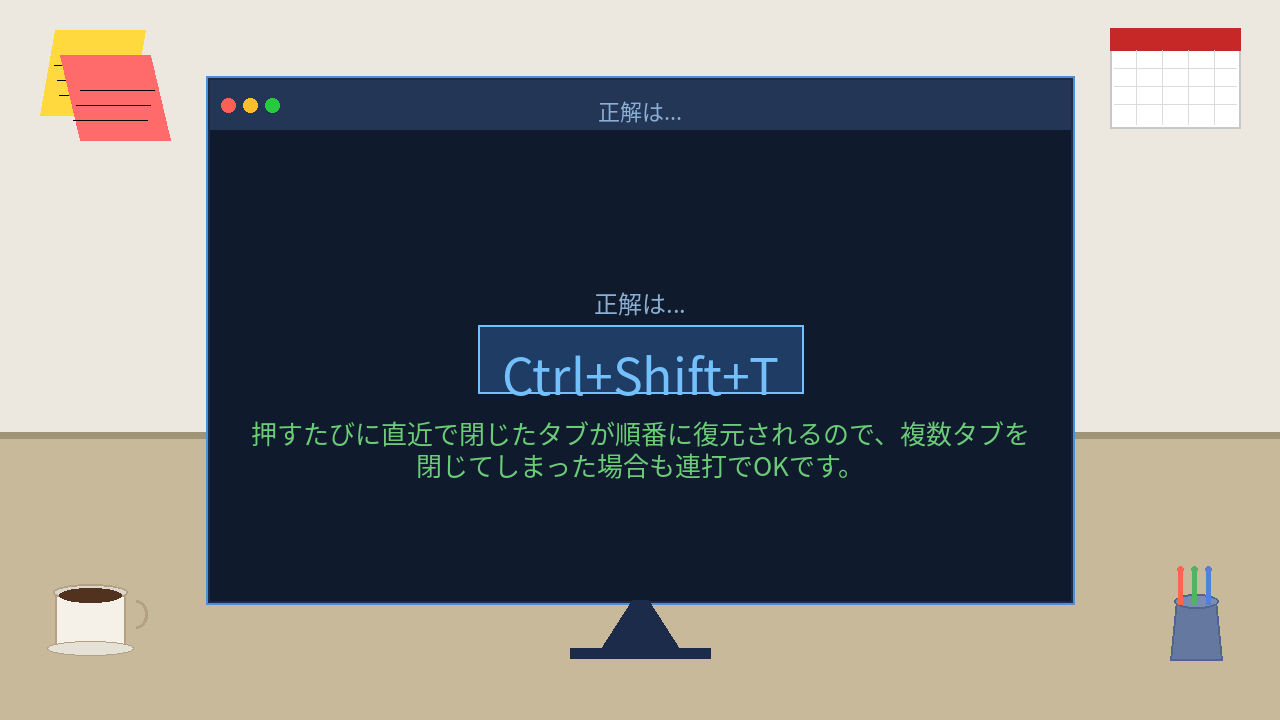 正解は...

正解は...

Ctrl+Shift+T

押すたびに直近で閉じたタブが順番に復元されるので、複数タブを閉じてしまった場合も連打でOKです。